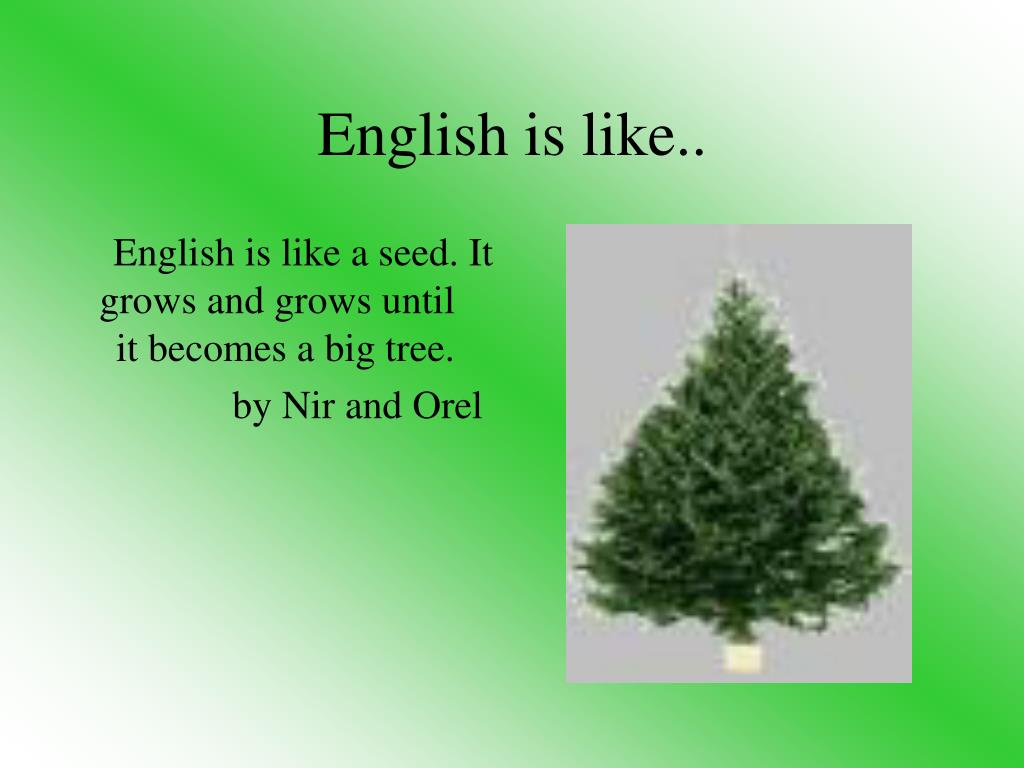 English is like..

English is like a seed. It grows and grows until it becomes a big tree.

by Nir and Orel